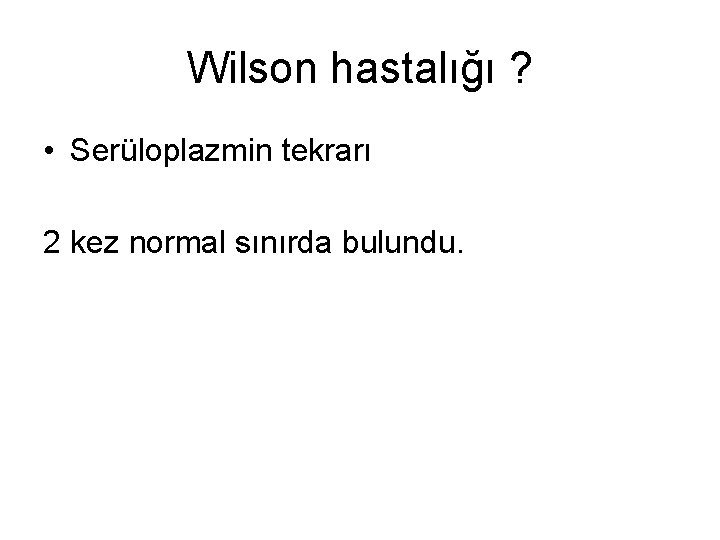 Wilson hastalığı ?

• Serüloplazmin tekrarı

2 kez normal sınırda bulundu.